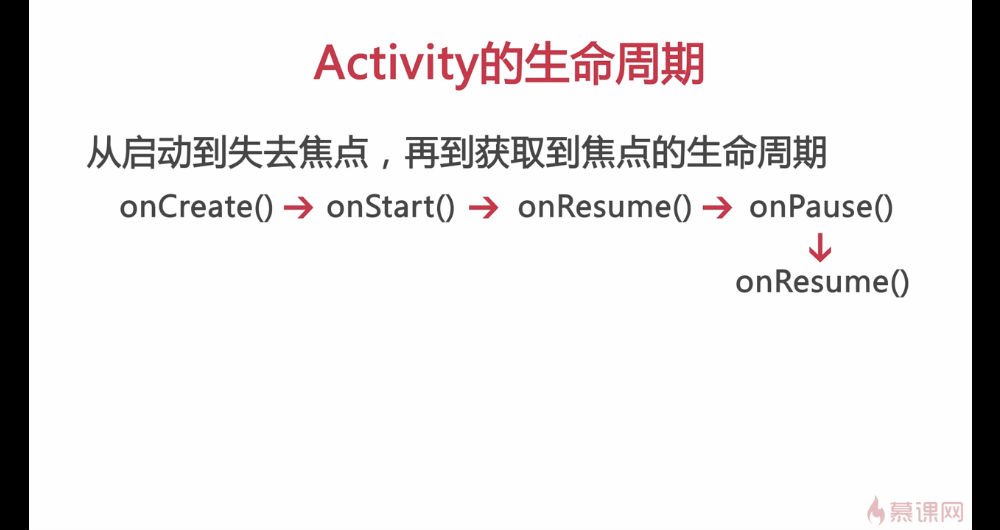 Activity的生命周期

从启动到失去焦点，再到获取到焦点的生命周期

onCreate() → onStart() → onResume() → onPause()
↓
onResume()

慕课网